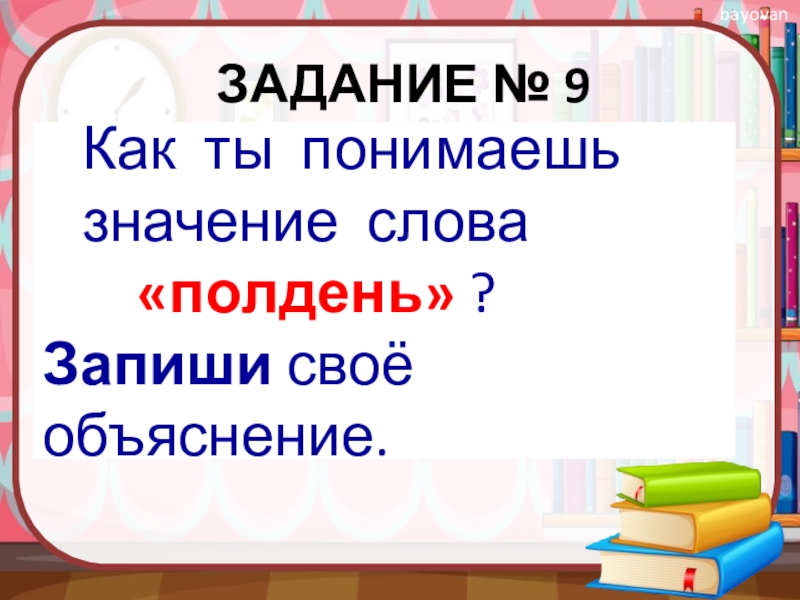 bayovan

ЗАДАНИЕ № 9

Как ты понимаешь значение слова «полдень» ?

Запиши своё объяснение.